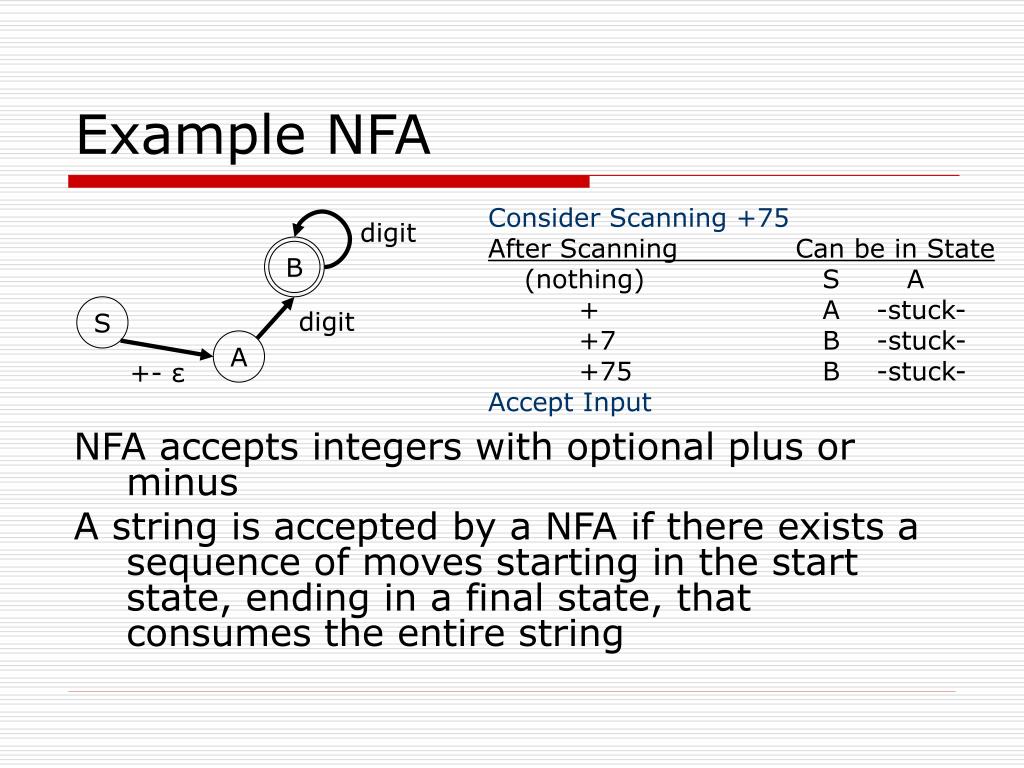 Example NFA

digit

B

S

digit

A

+- ε

Consider Scanning +75

| After Scanning | Can be in State |
|---|---|
| (nothing) | S A |
| + | A -stuck- |
| +7 | B -stuck- |
| +75 | B -stuck- |

Accept Input

NFA accepts integers with optional plus or minus

A string is accepted by a NFA if there exists a sequence of moves starting in the start state, ending in a final state, that consumes the entire string